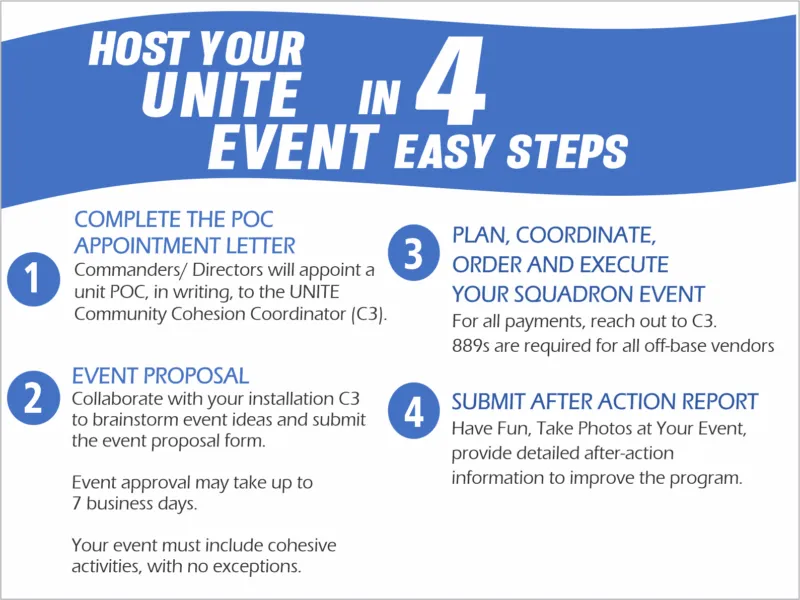 HOST YOUR UNITE EVENT IN 4 EASY STEPS

1

COMPLETE THE POC APPOINTMENT LETTER

Commanders/ Directors will appoint a unit POC, in writing, to the UNITE Community Cohesion Coordinator (C3).

2

EVENT PROPOSAL

Collaborate with your installation C3 to brainstorm event ideas and submit the event proposal form.

Event approval may take up to 7 business days.

Your event must include cohesive activities, with no exceptions.

3

PLAN, COORDINATE, ORDER AND EXECUTE YOUR SQUADRON EVENT

For all payments, reach out to C3. 889s are required for all off-base vendors

4

SUBMIT AFTER ACTION REPORT

Have Fun, Take Photos at Your Event, provide detailed after-action information to improve the program.